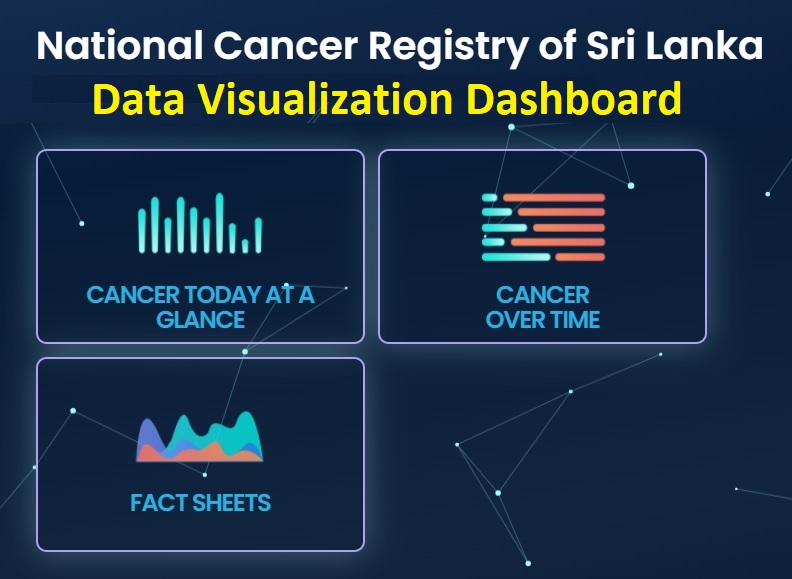 National Cancer Registry of Sri Lanka
Data Visualization Dashboard

CANCER TODAY AT A GLANCE

CANCER OVER TIME

FACT SHEETS